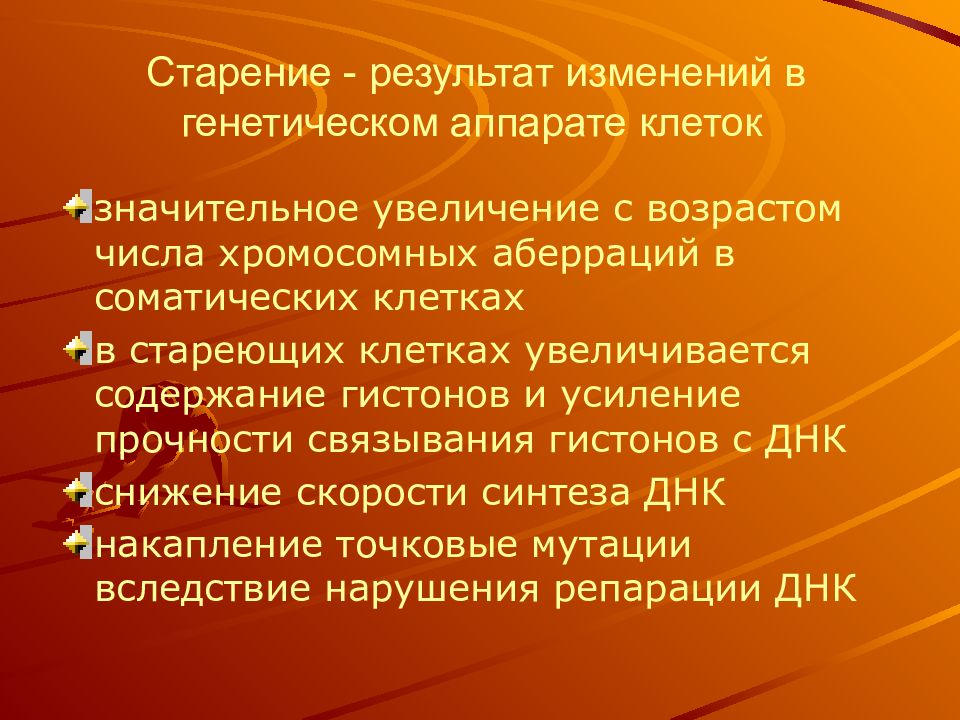 Старение - результат изменений в генетическом аппарате клеток

значительное увеличение с возрастом числа хромосомных аберраций в соматических клетках

в стареющих клетках увеличивается содержание гистонов и усиление прочности связывания гистонов с ДНК

снижение скорости синтеза ДНК

накапление точковые мутации вследствие нарушения репарации ДНК